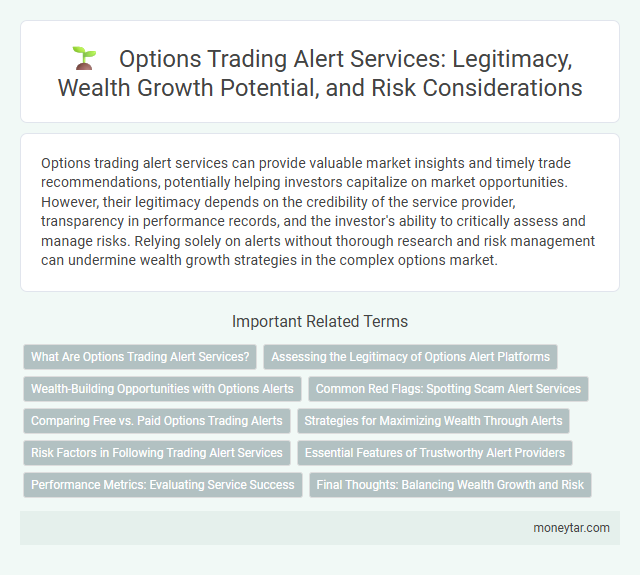 Options Trading Alert Services: Legitimacy, Wealth Growth Potential, and Risk Considerations

Options trading alert services can provide valuable market insights and timely trade recommendations, potentially helping investors capitalize on market opportunities. However, their legitimacy depends on the credibility of the service provider, transparency in performance records, and the investor's ability to critically assess and manage risks. Relying solely on alerts without thorough research and risk management can undermine wealth growth strategies in the complex options market.

Important Related Terms

What Are Options Trading Alert Services?

Assessing the Legitimacy of Options Alert Platforms

Wealth-Building Opportunities with Options Alerts

Common Red Flags: Spotting Scam Alert Services

Comparing Free vs. Paid Options Trading Alerts

Strategies for Maximizing Wealth Through Alerts

Risk Factors in Following Trading Alert Services

Essential Features of Trustworthy Alert Providers

Performance Metrics: Evaluating Service Success

Final Thoughts: Balancing Wealth Growth and Risk

moneytar.com